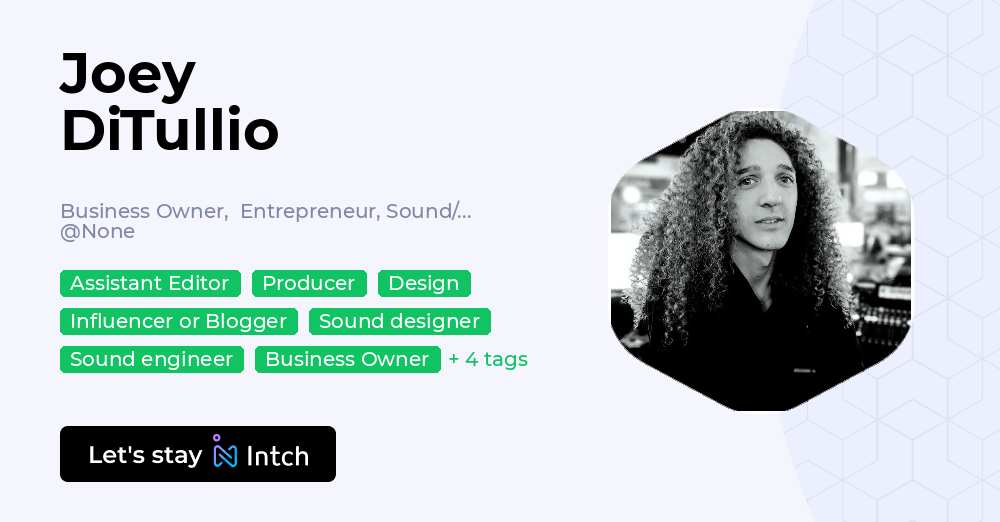 Joey DiTullio

Business Owner, Entrepreneur, Sound/...
@None

Assistant Editor Producer Design
Influencer or Blogger Sound designer
Sound engineer Business Owner + 4 tags

Let's stay Intch